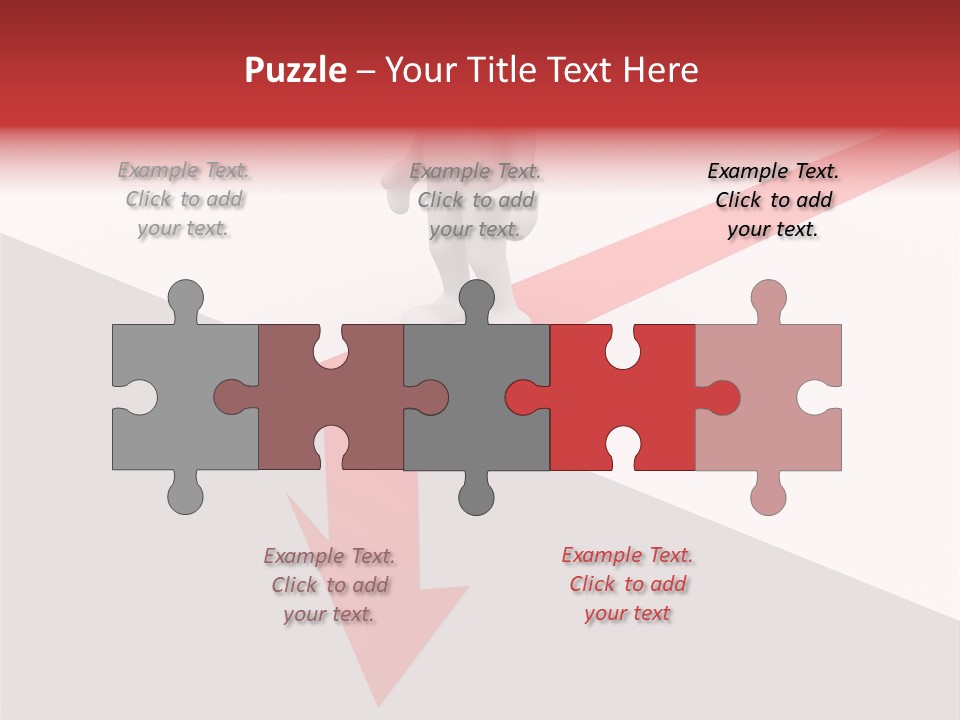 Puzzle – Your Title Text Here

Example Text. Click to add your text.

Example Text. Click to add your text.

Example Text. Click to add your text.

Example Text. Click to add your text.

Example Text. Click to add your text